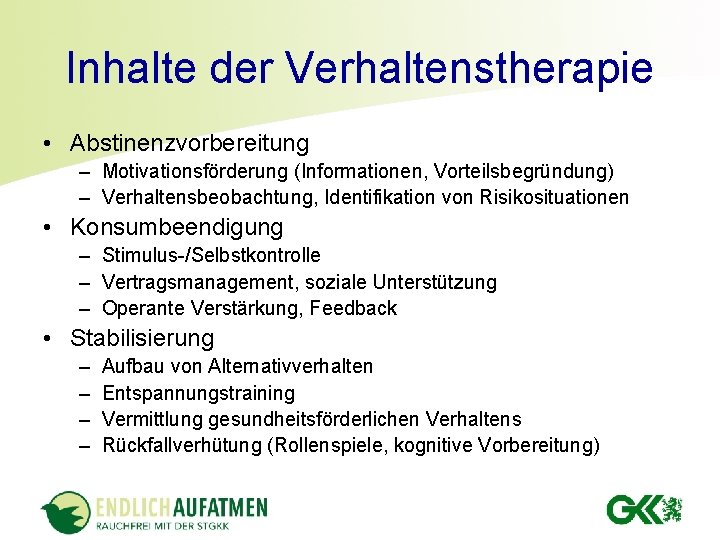 Inhalte der Verhaltenstherapie

• Abstinenzvorbereitung
  – Motivationsförderung (Informationen, Vorteilsbegründung)
  – Verhaltensbeobachtung, Identifikation von Risikosituationen
• Konsumbeendigung
  – Stimulus-/Selbstkontrolle
  – Vertragsmanagement, soziale Unterstützung
  – Operante Verstärkung, Feedback
• Stabilisierung
  – Aufbau von Alternativverhalten
  – Entspannungstraining
  – Vermittlung gesundheitsförderlichen Verhaltens
  – Rückfallverhütung (Rollenspiele, kognitive Vorbereitung)

ENDLICH AUFATMEN
RAUCHFREI MIT DER STGKK

GKK